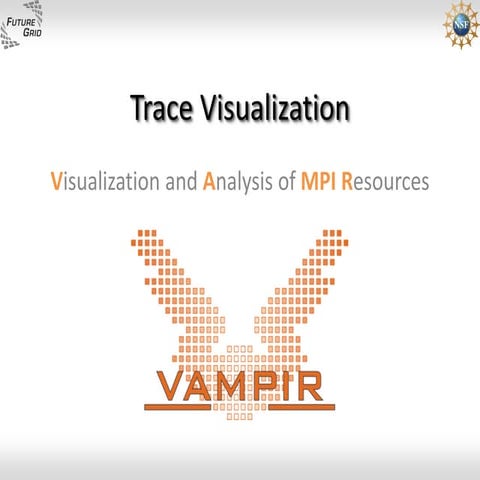 FUTURE GRID

NSF

Trace Visualization

Visualization and Analysis of MPI Resources

VAMPIR